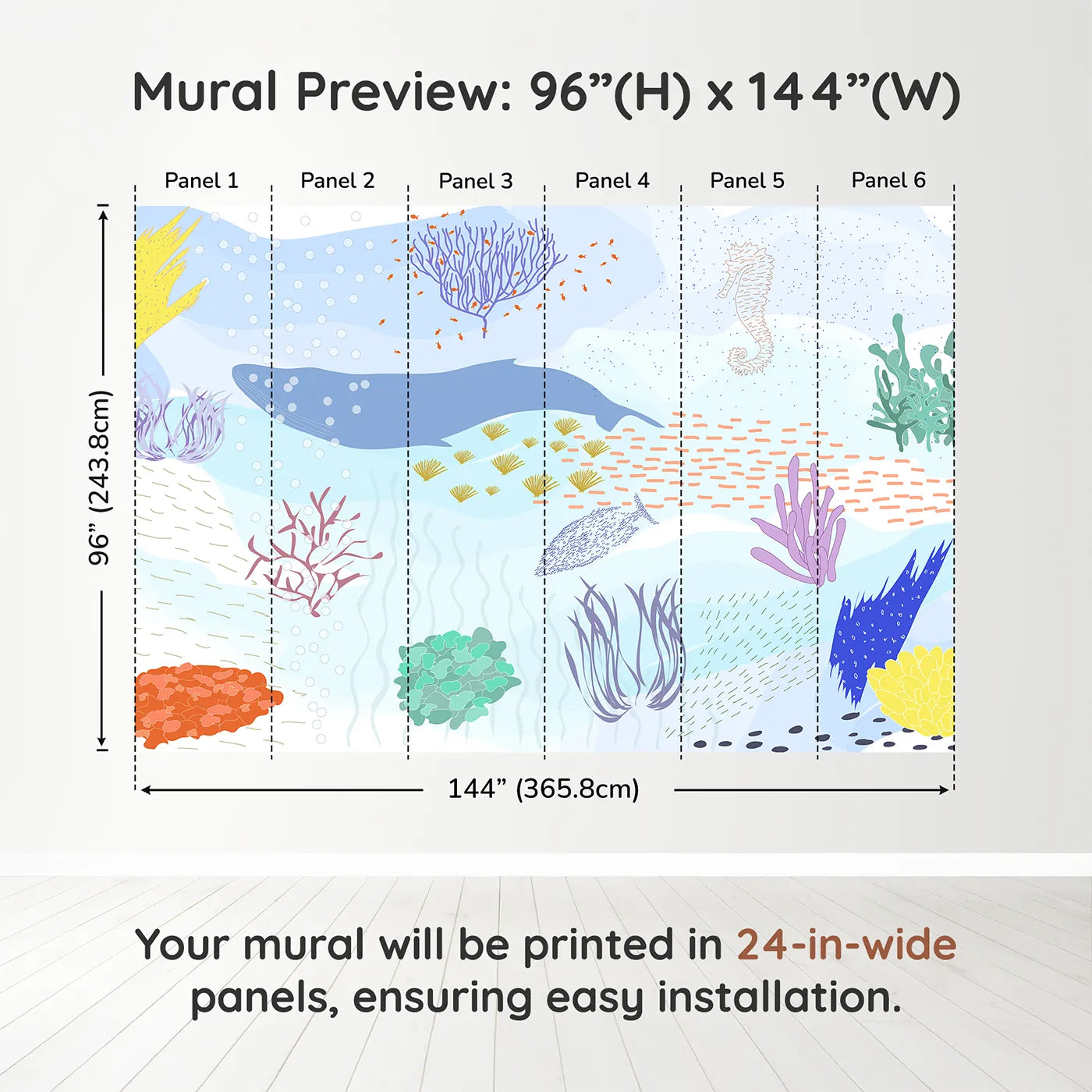 Mural Preview: 96”(H) x 144”(W)

Panel 1
Panel 2
Panel 3
Panel 4
Panel 5
Panel 6

96” (243.8cm)

144” (365.8cm)

Your mural will be printed in 24-in-wide panels, ensuring easy installation.